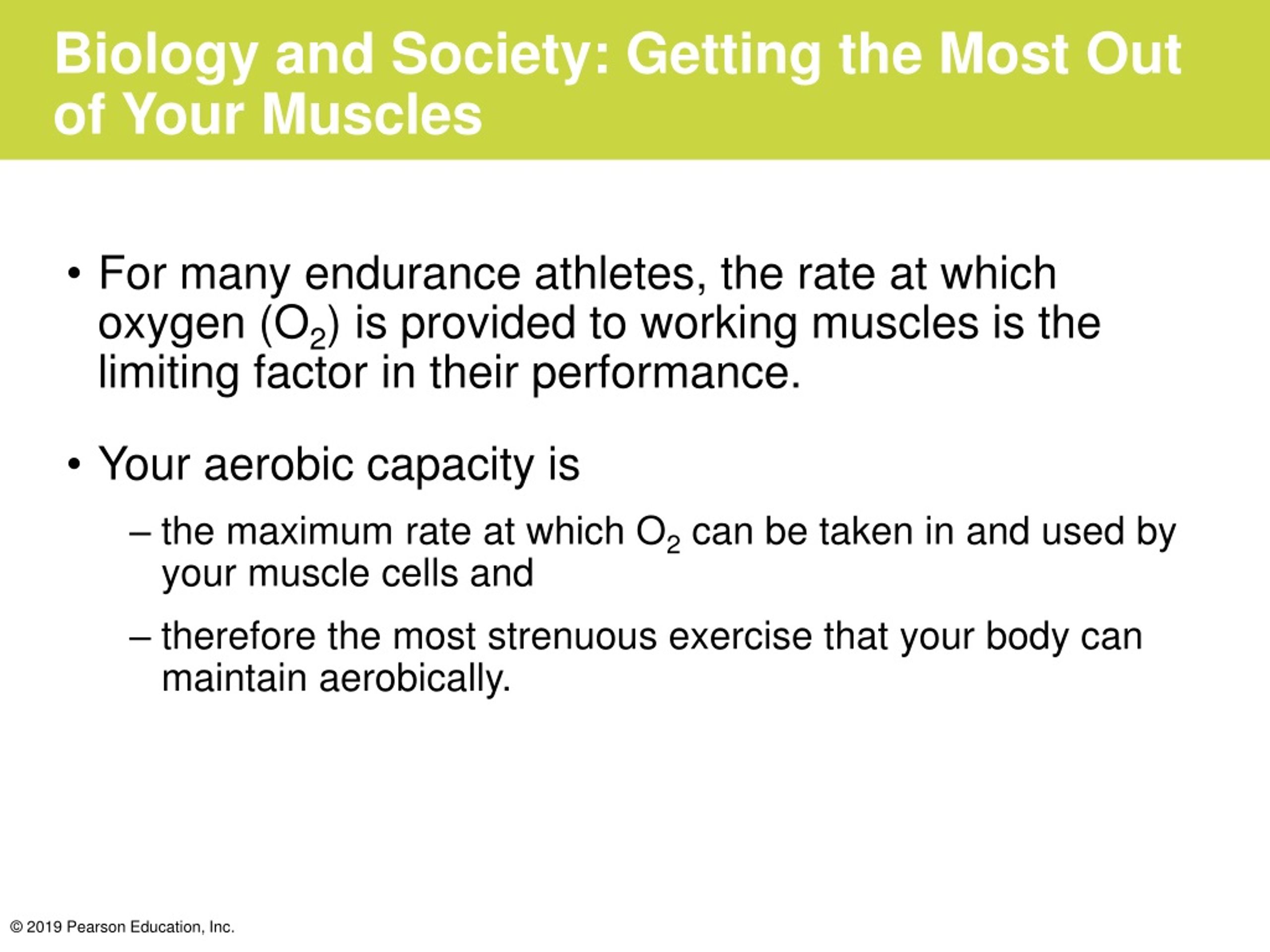 Biology and Society: Getting the Most Out of Your Muscles

• For many endurance athletes, the rate at which oxygen ($O_2$) is provided to working muscles is the limiting factor in their performance.

• Your aerobic capacity is

– the maximum rate at which $O_2$ can be taken in and used by your muscle cells and

– therefore the most strenuous exercise that your body can maintain aerobically.

© 2019 Pearson Education, Inc.